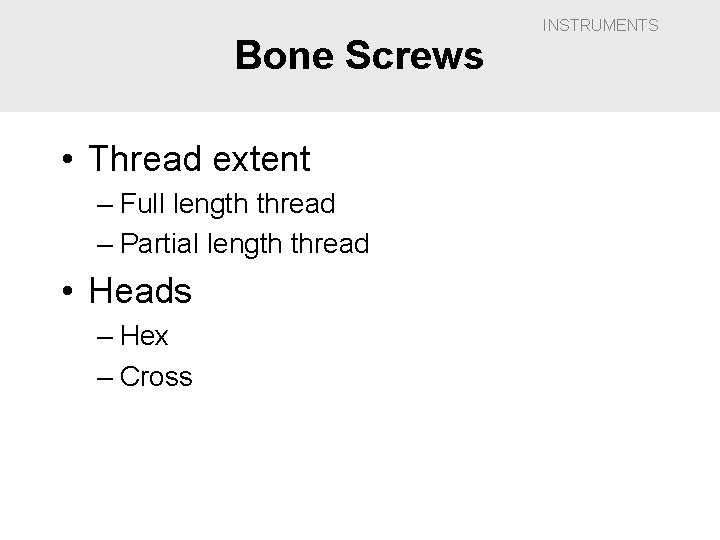 INSTRUMENTS

Bone Screws

• Thread extent
– Full length thread
– Partial length thread
• Heads
– Hex
– Cross